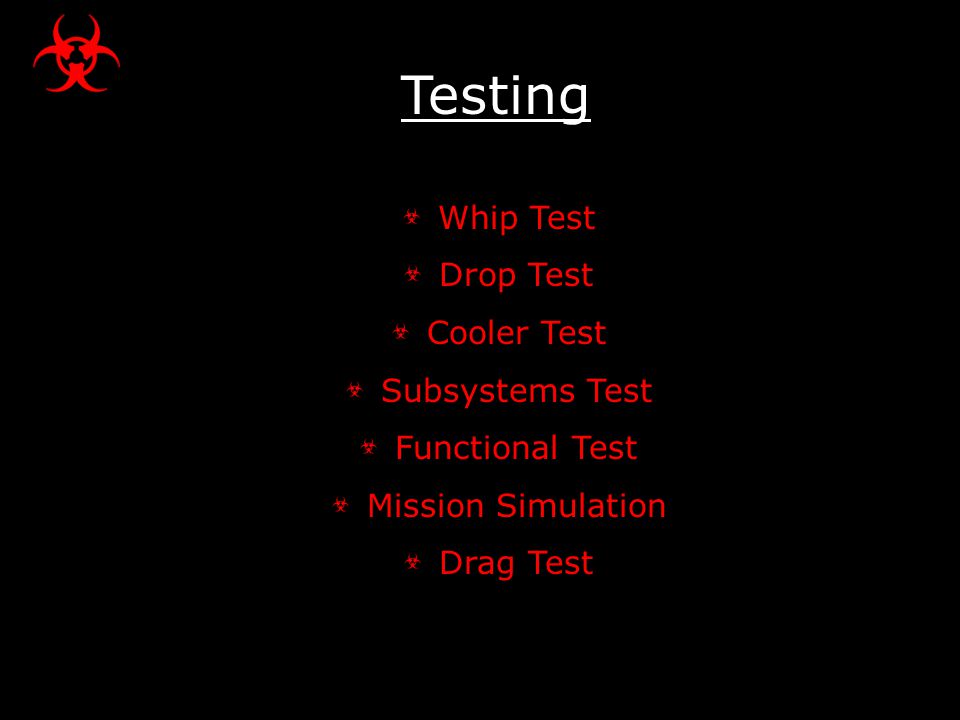 Testing

Whip Test
Drop Test
Cooler Test
Subsystems Test
Functional Test
Mission Simulation
Drag Test